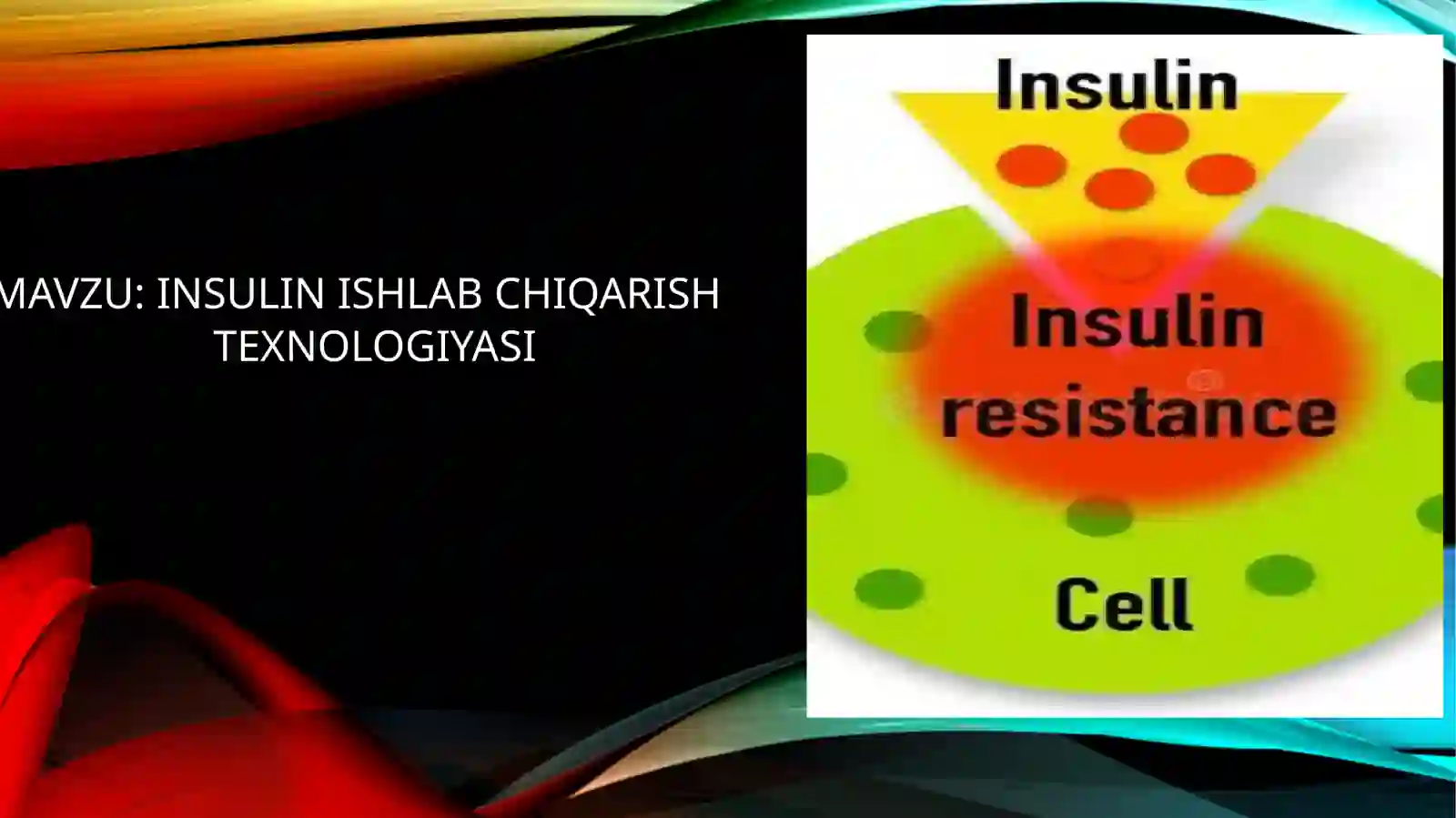 MAVZU: INSULIN ISHLAB CHIQARISH TEXNOLOGIYASI

Insulin

Insulin resistance

Cell